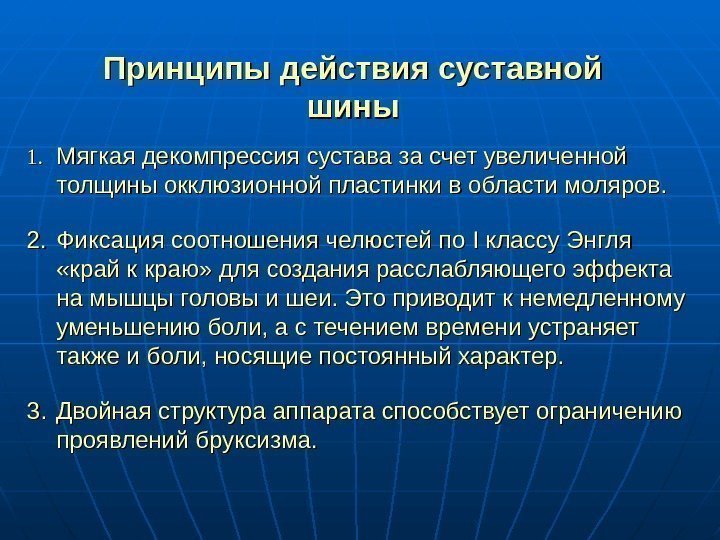 Принципы действия суставной шины

1. Мягкая декомпрессия сустава за счет увеличенной толщины окклюзионной пластинки в области моляров.

2. Фиксация соотношения челюстей по I классу Энгля «край к краю» для создания расслабляющего эффекта на мышцы головы и шеи. Это приводит к немедленному уменьшению боли, а с течением времени устраняет также и боли, носящие постоянный характер.

3. Двойная структура аппарата способствует ограничению проявлений бруксизма.